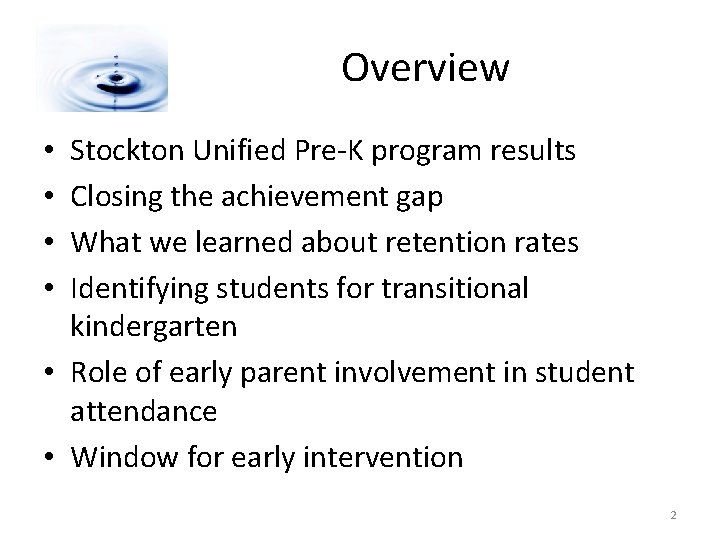 Overview

• Stockton Unified Pre-K program results
• Closing the achievement gap
• What we learned about retention rates
• Identifying students for transitional kindergarten
• Role of early parent involvement in student attendance
• Window for early intervention

2